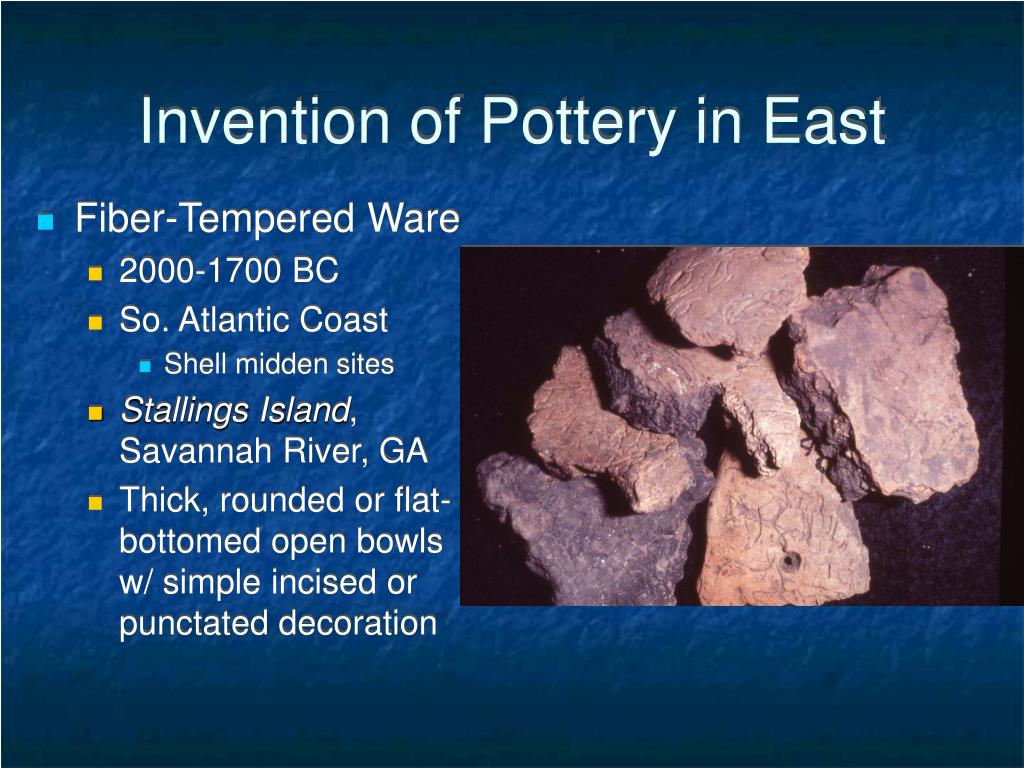 Invention of Pottery in East

Fiber-Tempered Ware

2000-1700 BC

So. Atlantic Coast

Shell midden sites

Stallings Island, Savannah River, GA

Thick, rounded or flat-bottomed open bowls w/ simple incised or punctated decoration